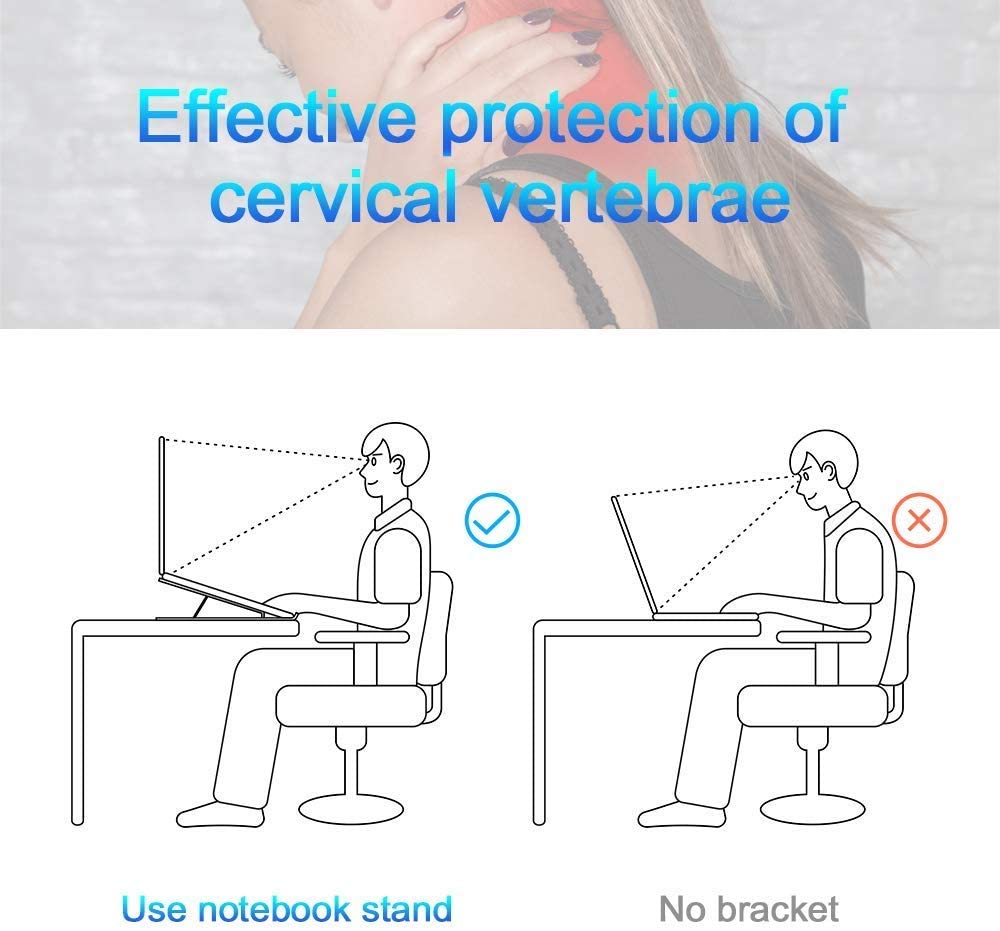 Effective protection of cervical vertebrae

Use notebook stand

No bracket